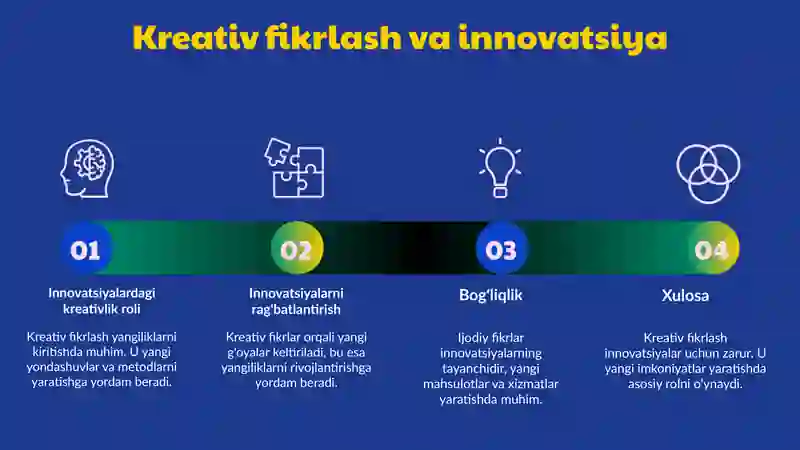 Kreativ fikrlash va innovatsiya

01

Innovatsiyalardagi kreativlik roli

Kreativ fikrlash yangiliklarni kiritishda muhim. U yangi yondashuvlar va metodlarni yaratishga yordam beradi.

02

Innovatsiyalarni rag'batlantirish

Kreativ fikrlar orqali yangi g'oyalar keltiriladi, bu esa yangiliklarni rivojlantirishga yordam beradi.

03

Bog'liqlik

Ijodiy fikrlar innovatsiyalarning tayanchidir, yangi mahsulotlar va xizmatlar yaratishda muhim.

04

Xulosa

Kreativ fikrlash innovatsiyalar uchun zarur. U yangi imkoniyatlar yaratishda asosiy rolni o'ynaydi.